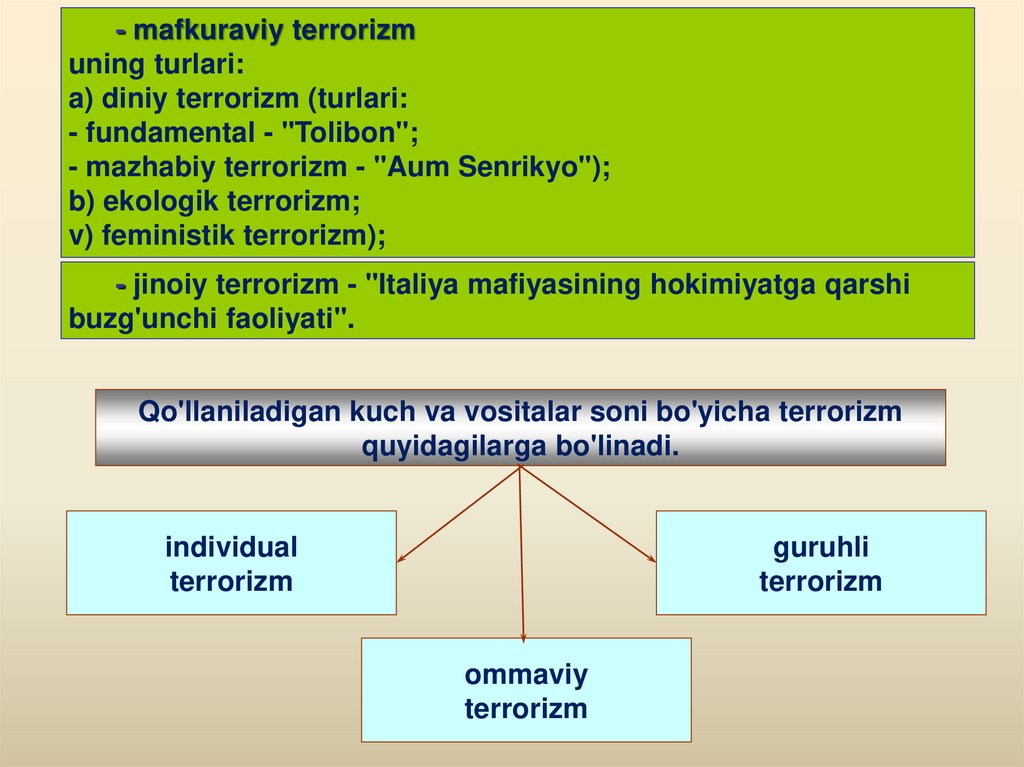 - mafkuraviy terrorizm
uning turlari:
a) diniy terrorizm (turlari:
- fundamental - "Tolibon";
- mazhabiy terrorizm - "Aum Senrikyo");
b) ekologik terrorizm;
v) feministik terrorizm);

- jinoiy terrorizm - "Italiya mafiyasining hokimiyatga qarshi buzg'unchi faoliyati".

Qo'llaniladigan kuch va vositalar soni bo'yicha terrorizm quyidagilarga bo'linadi.

individual terrorizm

guruhli terrorizm

ommaviy terrorizm